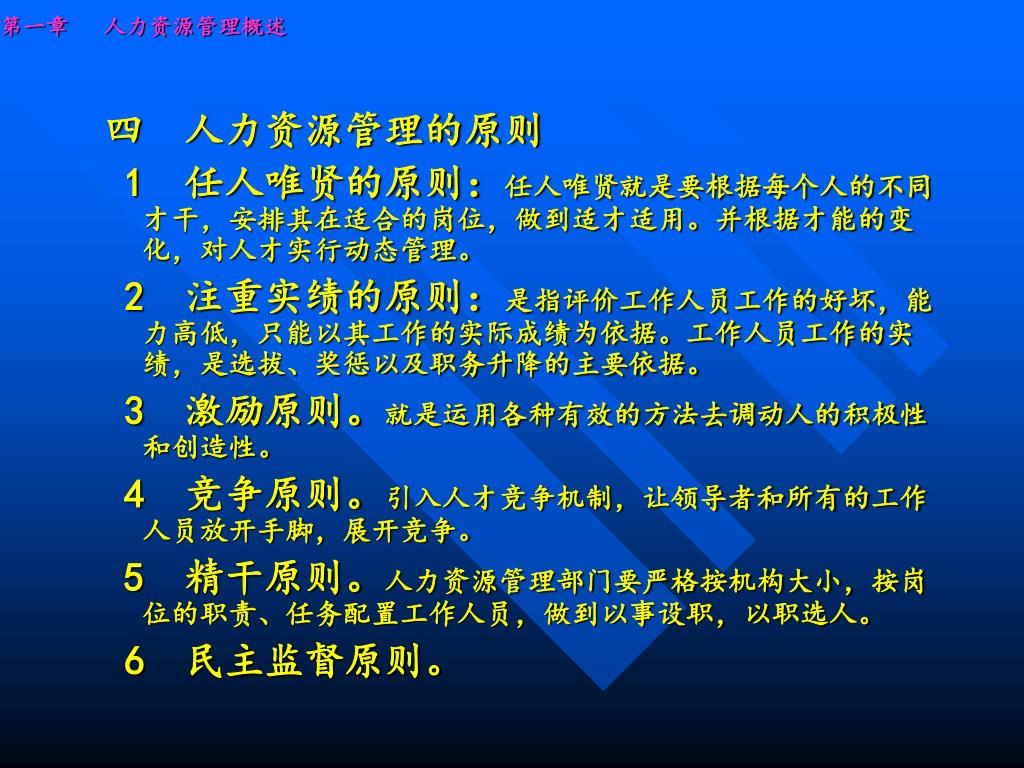 第一章　人力资源管理概述

四　人力资源管理的原则

1　任人唯贤的原则：任人唯贤就是要根据每个人的不同才干，安排其在适合的岗位，做到适才适用。并根据才能的变化，对人才实行动态管理。

2　注重实绩的原则：是指评价工作人员工作的好坏，能力高低，只能以其工作的实际成绩为依据。工作人员工作的实绩，是选拔、奖惩以及职务升降的主要依据。

3　激励原则。就是运用各种有效的方法去调动人的积极性和创造性。

4　竞争原则。引入人才竞争机制，让领导者和所有的工作人员放开手脚，展开竞争。

5　精干原则。人力资源管理部门要严格按机构大小，按岗位的职责、任务配置工作人员，做到以事设职，以职选人。

6　民主监督原则。